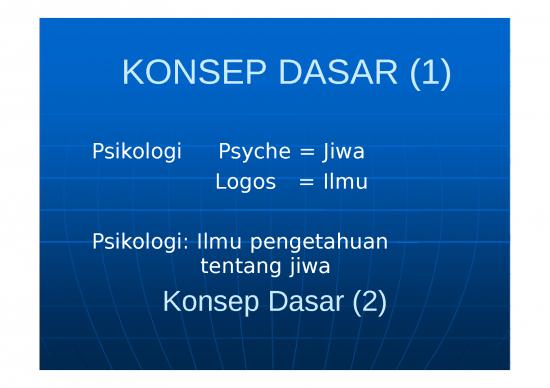 KONSEP DASAR (1)

Psikologi Psyche = Jiwa
Logos = Ilmu

Psikologi: Ilmu pengetahuan tentang jiwa

Konsep Dasar (2)